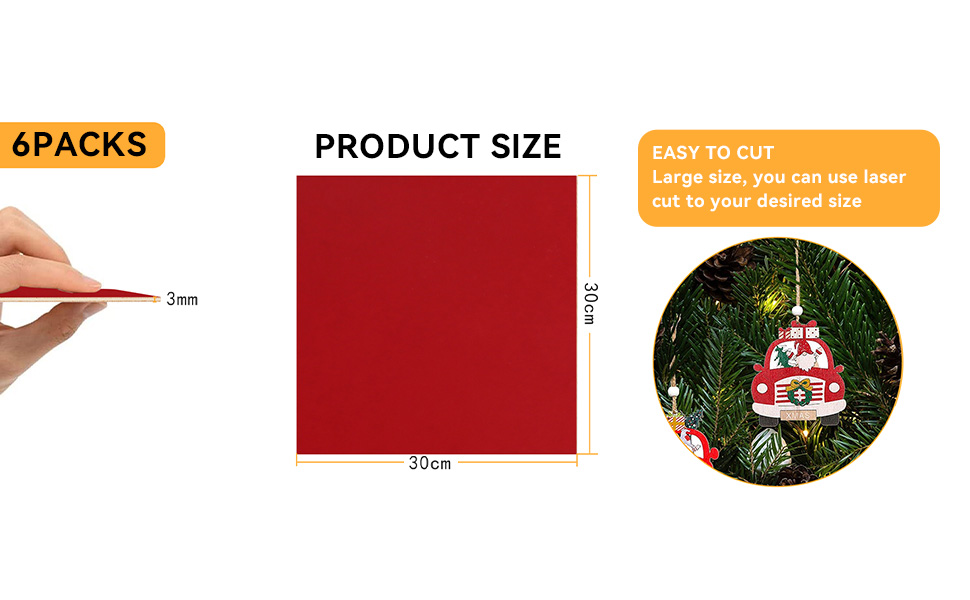 6PACKS

3mm

PRODUCT SIZE

30cm

30cm

EASY TO CUT
Large size, you can use laser cut to your desired size

XMAS